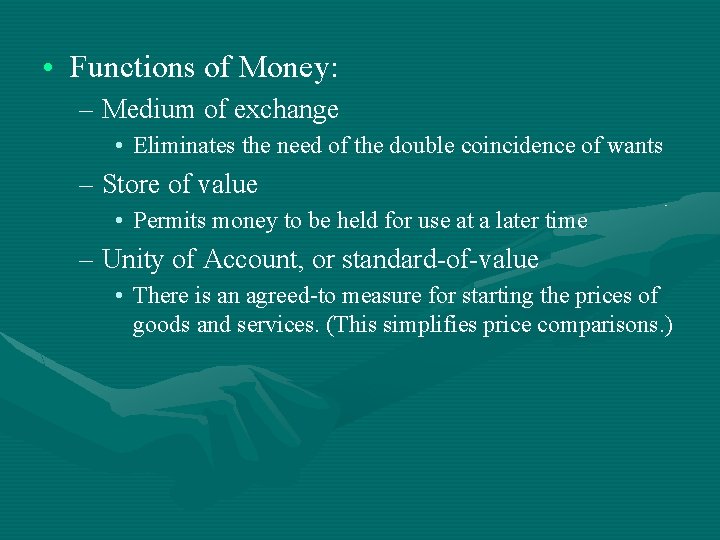 • Functions of Money:

– Medium of exchange

• Eliminates the need of the double coincidence of wants

– Store of value

• Permits money to be held for use at a later time

– Unity of Account, or standard-of-value

• There is an agreed-to measure for starting the prices of goods and services. (This simplifies price comparisons.)